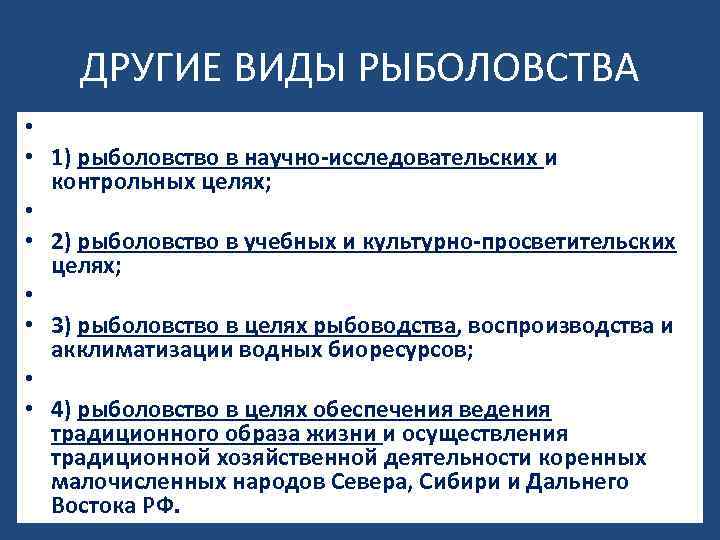 ДРУГИЕ ВИДЫ РЫБОЛОВСТВА

•

• 1) рыболовство в научно-исследовательских и контрольных целях;

•

• 2) рыболовство в учебных и культурно-просветительских целях;

•

• 3) рыболовство в целях рыбоводства, воспроизводства и акклиматизации водных биоресурсов;

•

• 4) рыболовство в целях обеспечения ведения традиционного образа жизни и осуществления традиционной хозяйственной деятельности коренных малочисленных народов Севера, Сибири и Дальнего Востока РФ.